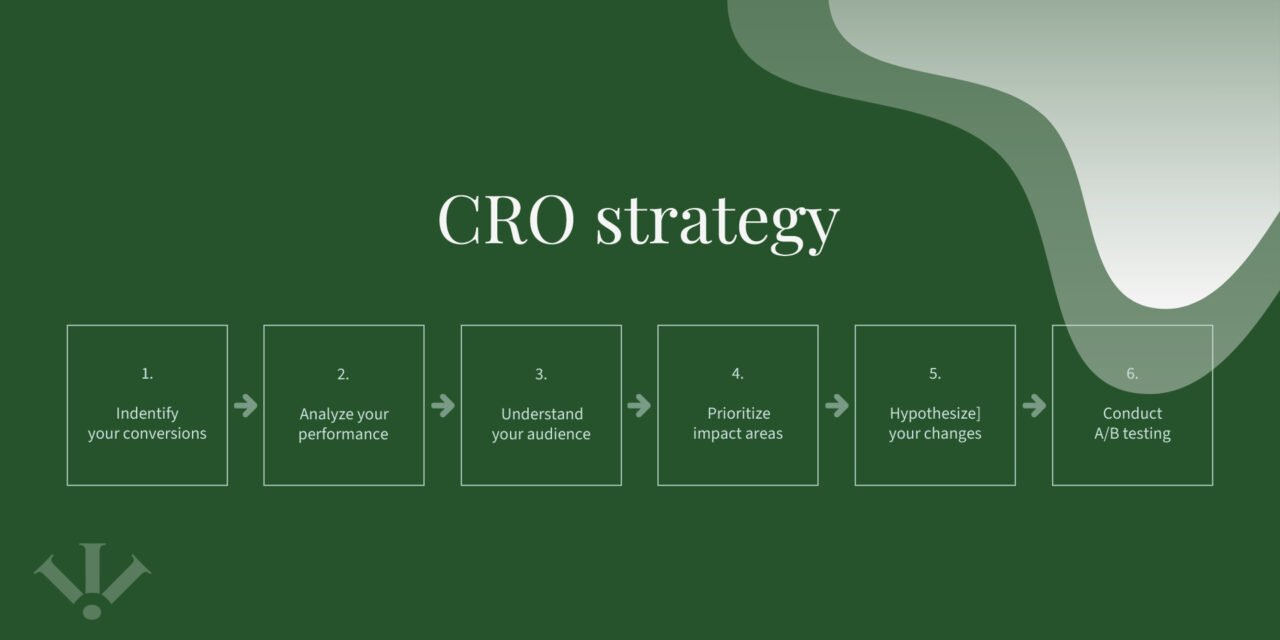 CRO strategy

1.

Indentify your conversions

2.

Analyze your performance

3.

Understand your audience

4.

Prioritize impact areas

5.

Hypothesize] your changes

6.

Conduct A/B testing